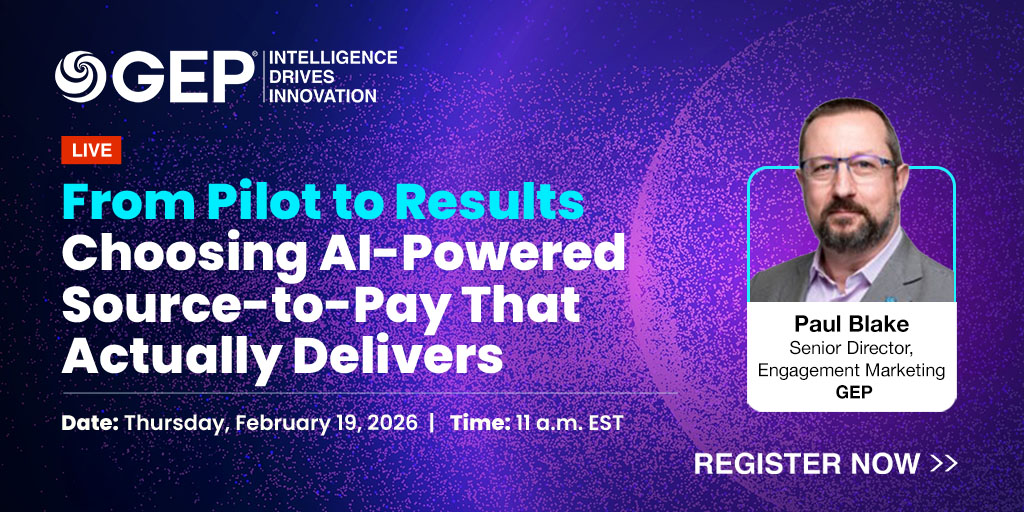 GEP® INTELLIGENCE DRIVES INNOVATION

LIVE

From Pilot to Results
Choosing AI-Powered Source-to-Pay That Actually Delivers

Date: Thursday, February 19, 2026 | Time: 11 a.m. EST

Paul Blake
Senior Director, Engagement Marketing
GEP

REGISTER NOW >>